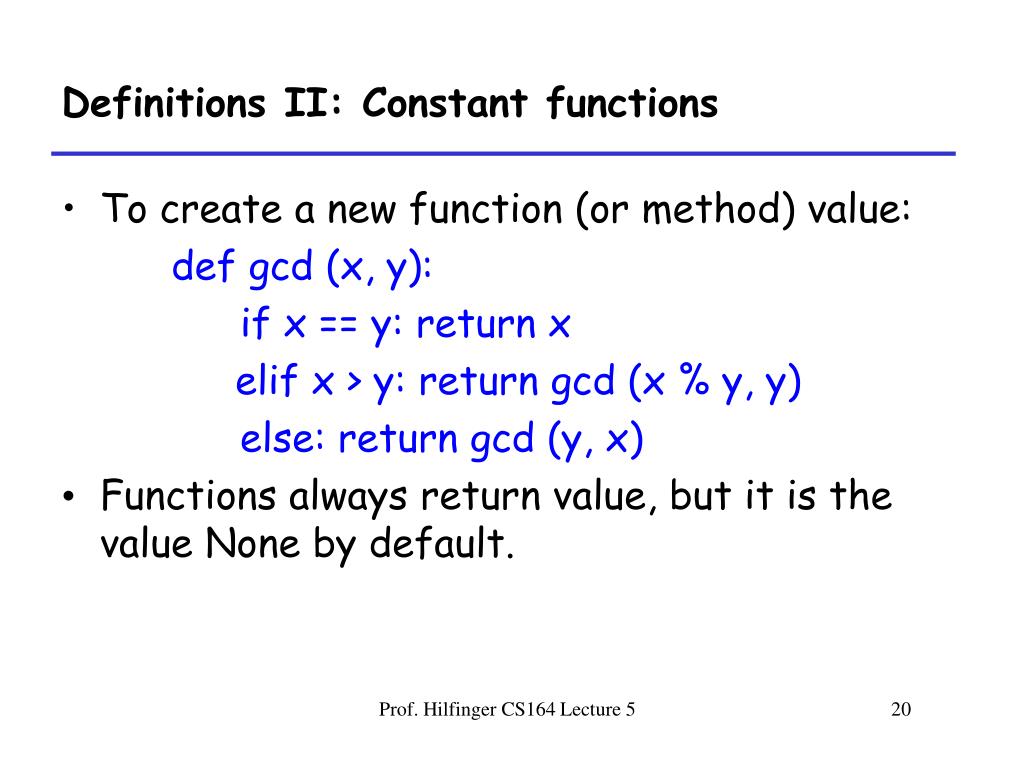 Definitions II: Constant functions

• To create a new function (or method) value:
def gcd (x, y):
if x == y: return x
elif x > y: return gcd (x % y, y)
else: return gcd (y, x)
• Functions always return value, but it is the value None by default.

Prof. Hilfinger CS164 Lecture 5

20